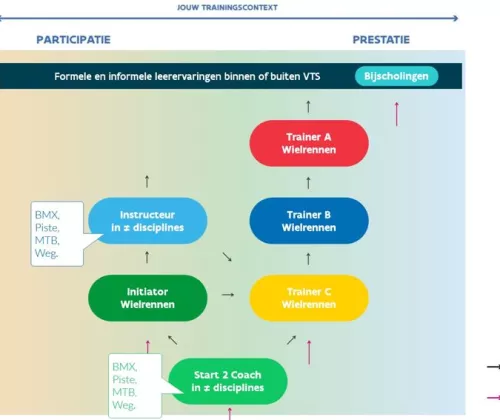 JOUW TRAININGSCONTEXT

PARTICIPATIE

PRESTATIE

Formele en informele leerervaringen binnen of buiten VTS

Bijscholingen

Trainer A Wielrennen

BMX, Piste, MTB, Weg.

Instructeur in ≠ disciplines

Trainer B Wielrennen

Initiator Wielrennen

Trainer C Wielrennen

BMX, Piste, MTB, Weg.

Start 2 Coach in ≠ disciplines